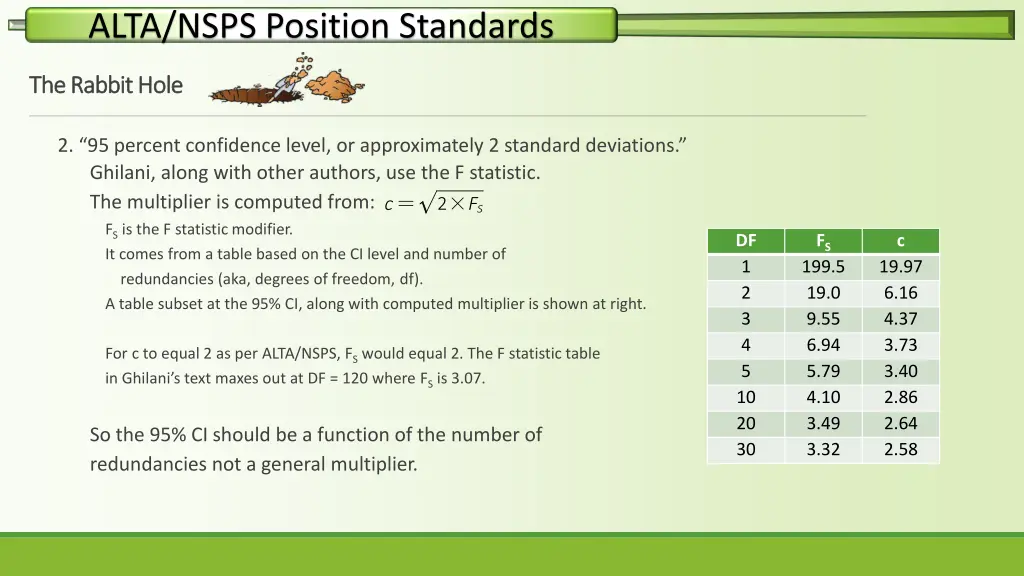 ALTA/NSPS Position Standards

The Rabbit Hole

2. “95 percent confidence level, or approximately 2 standard deviations.”
Ghilani, along with other authors, use the F statistic.
The multiplier is computed from: $c = \sqrt{2 \times F_S}$

$F_S$ is the F statistic modifier.
It comes from a table based on the CI level and number of redundancies (aka, degrees of freedom, df).
A table subset at the 95% CI, along with computed multiplier is shown at right.

For c to equal 2 as per ALTA/NSPS, $F_S$ would equal 2. The F statistic table in Ghilani’s text maxes out at DF = 120 where $F_S$ is 3.07.

So the 95% CI should be a function of the number of redundancies not a general multiplier.

| DF | $F_S$ | c |
|---|---|---|
| 1 | 199.5 | 19.97 |
| 2 | 19.0 | 6.16 |
| 3 | 9.55 | 4.37 |
| 4 | 6.94 | 3.73 |
| 5 | 5.79 | 3.40 |
| 10 | 4.10 | 2.86 |
| 20 | 3.49 | 2.64 |
| 30 | 3.32 | 2.58 |